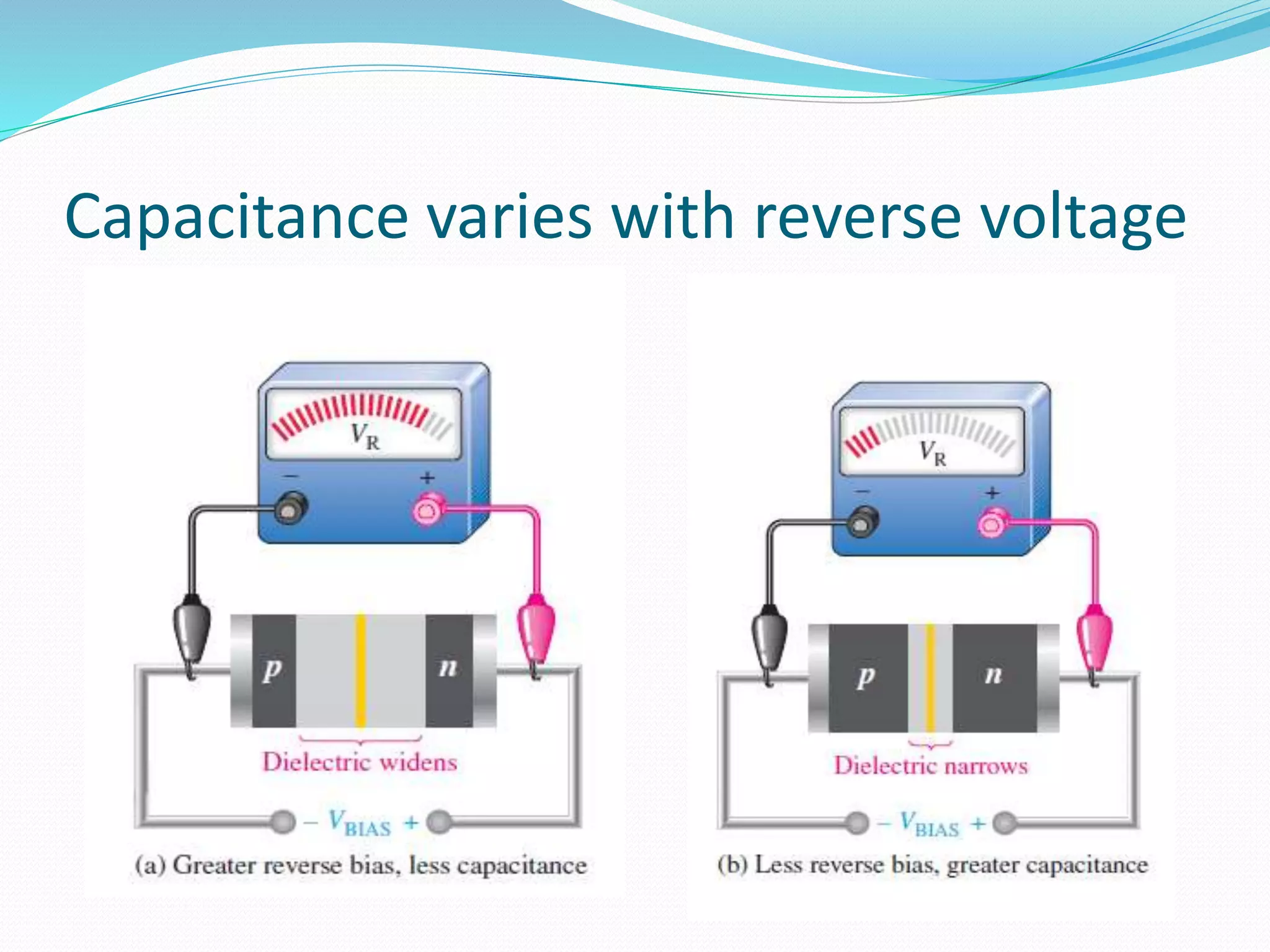 Capacitance varies with reverse voltage

$V_R$

−

+

$p$

$n$

Dielectric widens

− $V_{BIAS}$ +

(a) Greater reverse bias, less capacitance

$V_R$

−

+

$p$

$n$

Dielectric narrows

− $V_{BIAS}$ +

(b) Less reverse bias, greater capacitance